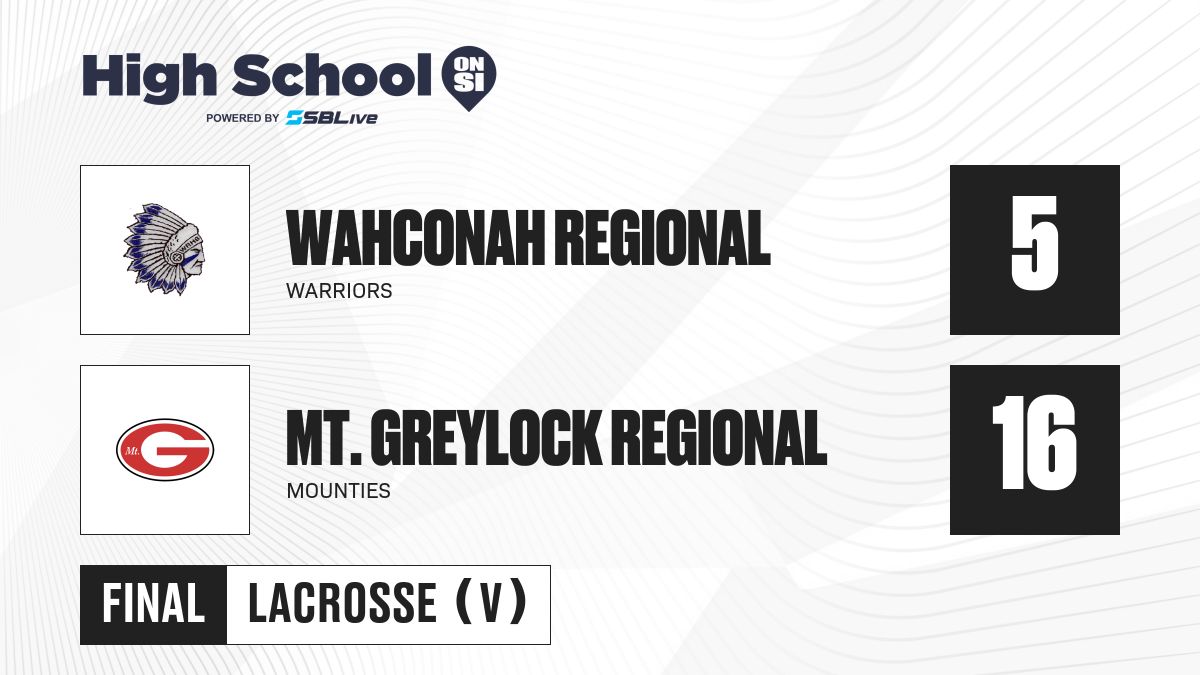 High School ON SI
POWERED BY SBLive

WAHCONAH REGIONAL
WARRIORS
5

Mt. G

MT. GREYLOCK REGIONAL
MOUNTIES
16

FINAL
LACROSSE (V)